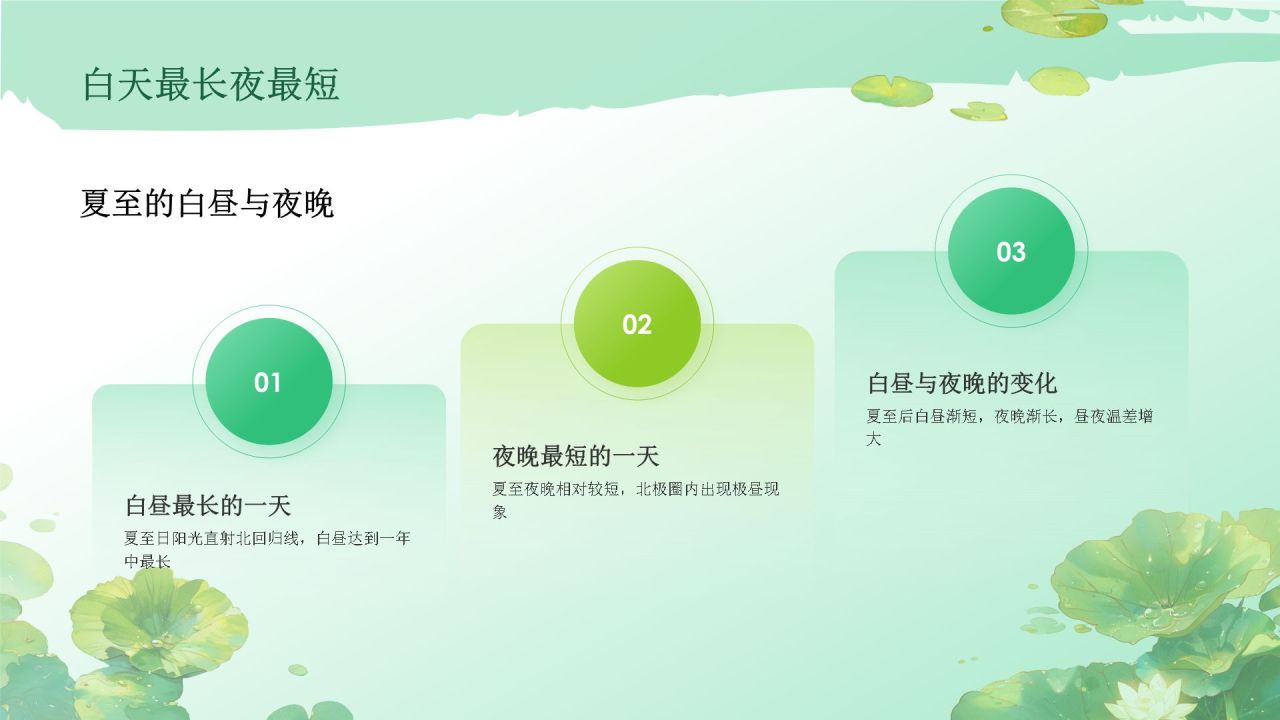 白天最长夜最短

夏至的白昼与夜晚

01

白昼最长的一天

夏至日阳光直射北回归线，白昼达到一年中最长

02

夜晚最短的一天

夏至夜晚相对较短，北极圈内出现极昼现象

03

白昼与夜晚的变化

夏至后白昼渐短，夜晚渐长，昼夜温差增大